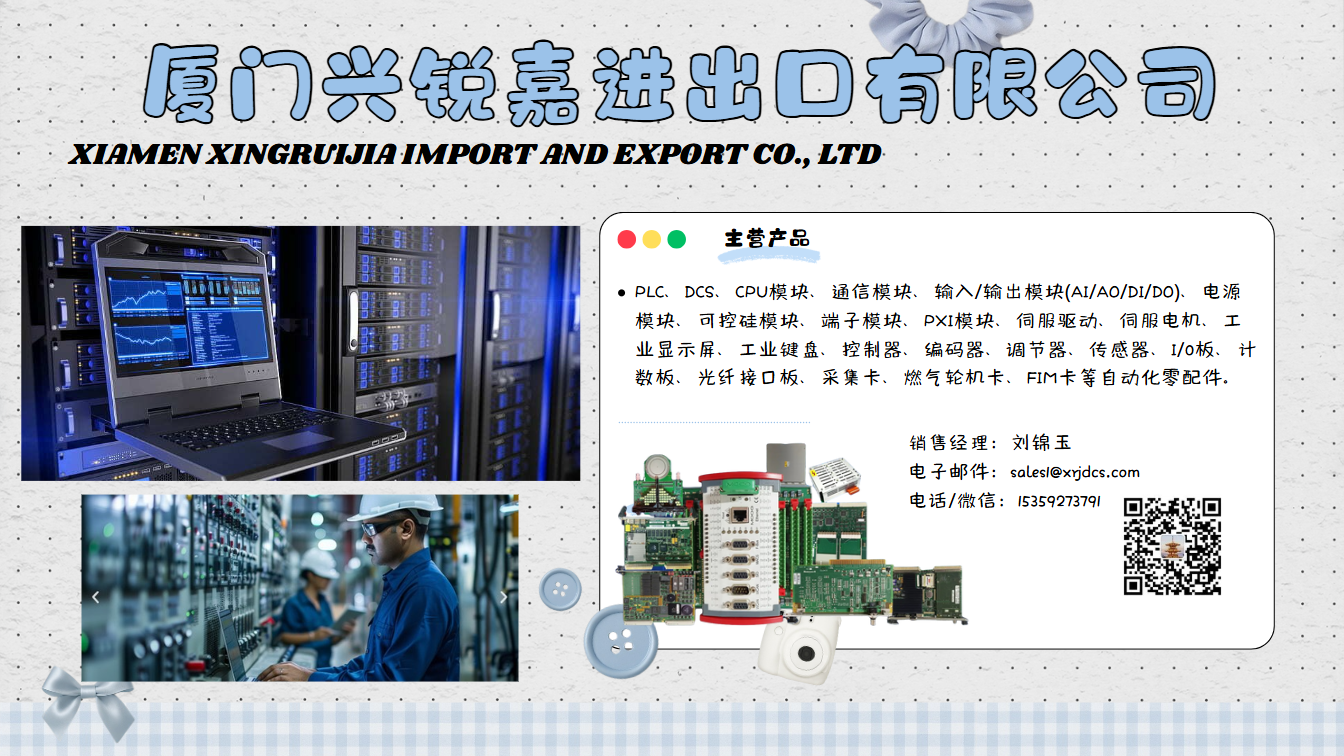 厦门兴锐嘉进出口有限公司
XIAMEN XINGRUIJIA IMPORT AND EXPORT CO., LTD

主营产品

• PLC、DCS、CPU模块、通信模块、输入/输出模块(AI/AO/DI/DO)、电源模块、可控硅模块、端子模块、PXI模块、伺服驱动、伺服电机、工业显示屏、工业键盘、控制器、编码器、调节器、传感器、I/O板、计数板、光纤接口板、采集卡、燃气轮机卡、FIM卡等自动化零配件。

销售经理：刘锦玉
电子邮件：sales1@xrjdcs.com
电话/微信：15359273791